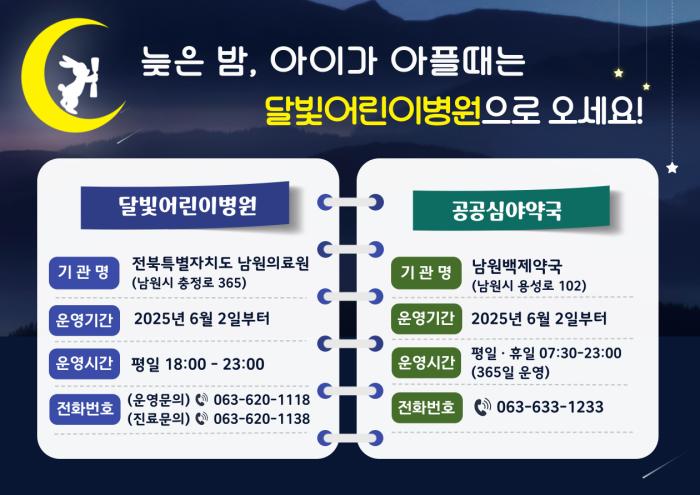 늦은 밤, 아이가 아플때는
달빛어린이병원으로 오세요!

달빛어린이병원

기 관 명 전북특별자치도 남원의료원 (남원시 충정로 365)

운영기간 2025년 6월 2일부터

운영시간 평일 18:00 - 23:00

전화번호 (운영문의) 063-620-1118
(진료문의) 063-620-1138

공공심야약국

기 관 명 남원백제약국 (남원시 용성로 102)

운영기간 2025년 6월 2일부터

운영시간 평일 · 휴일 07:30-23:00 (365일 운영)

전화번호 063-633-1233